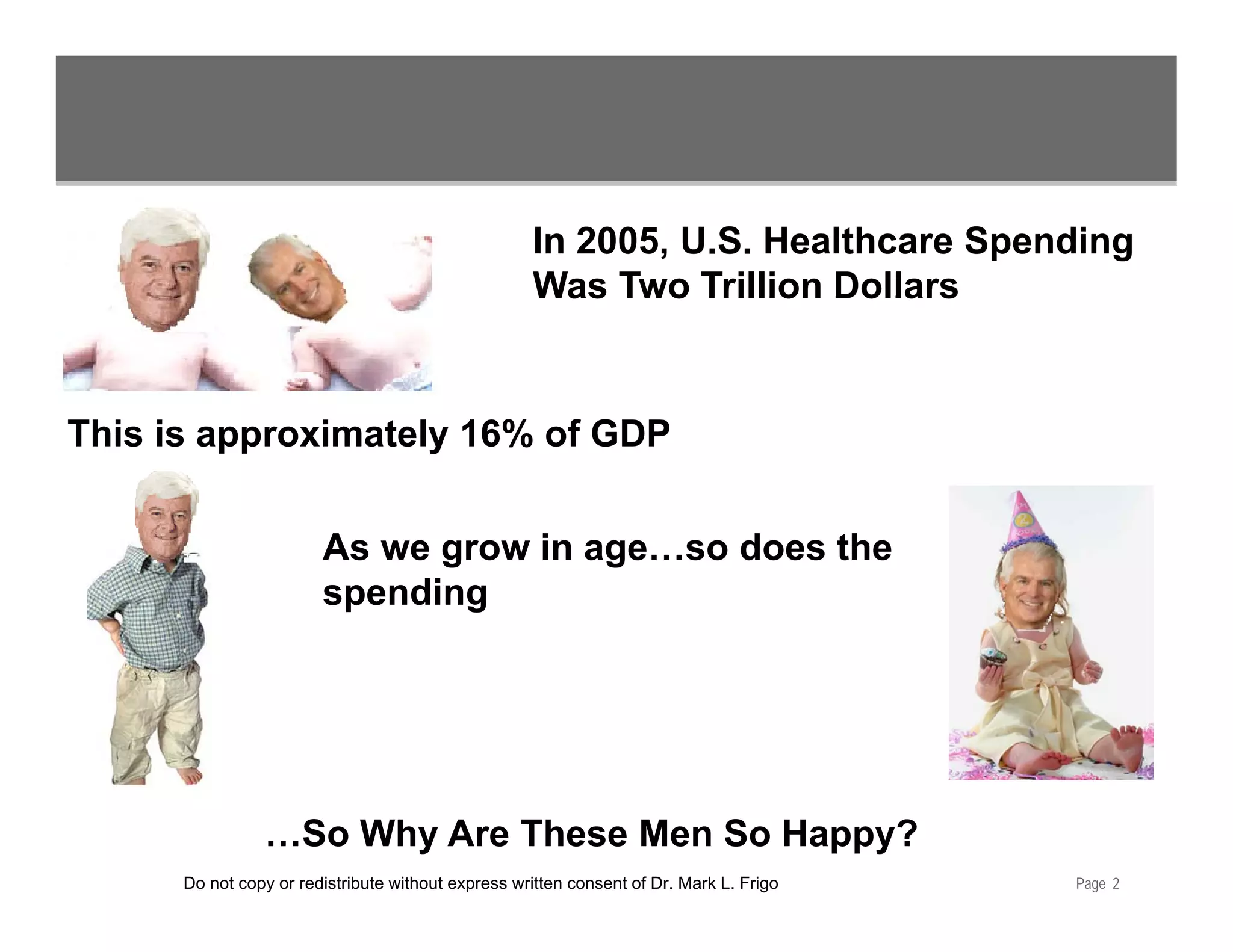 In 2005, U.S. Healthcare Spending Was Two Trillion Dollars

This is approximately 16% of GDP

As we grow in age…so does the spending

…So Why Are These Men So Happy?

Do not copy or redistribute without express written consent of Dr. Mark L. Frigo

Page 2